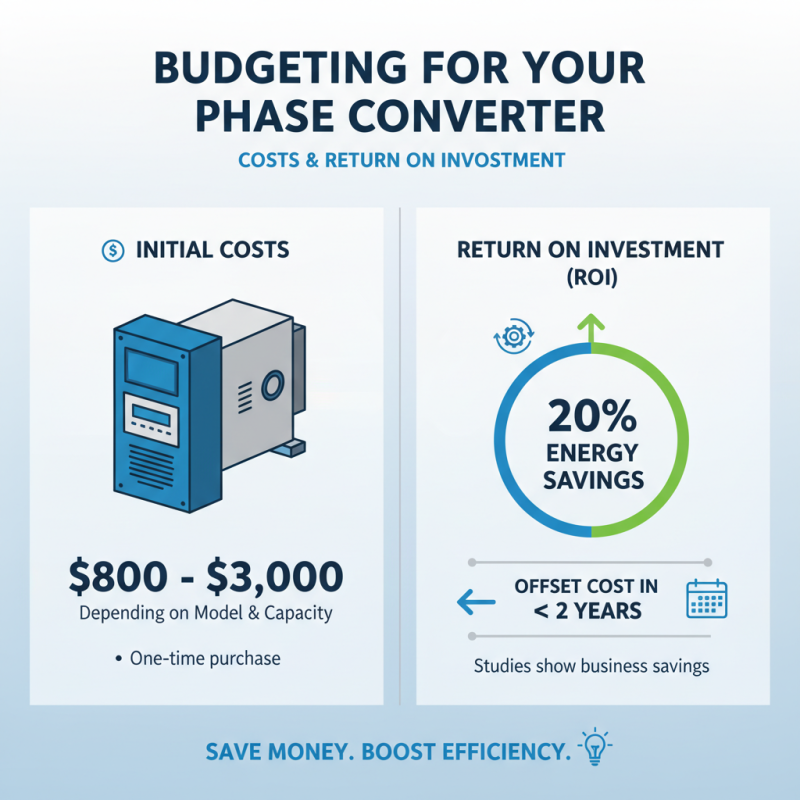 BUDGETING FOR YOUR PHASE CONVERTER

COSTS & RETURN ON INVOSTMENT

INITIAL COSTS

$800 - $3,000

Depending on Model & Capacity

• One-time purchase

RETURN ON INVESTMENT (ROI)

20% ENERGY SAVINGS

OFFSET COST IN < 2 YEARS

Studies show business savings

SAVE MONEY. BOOST EFFICIENCY.